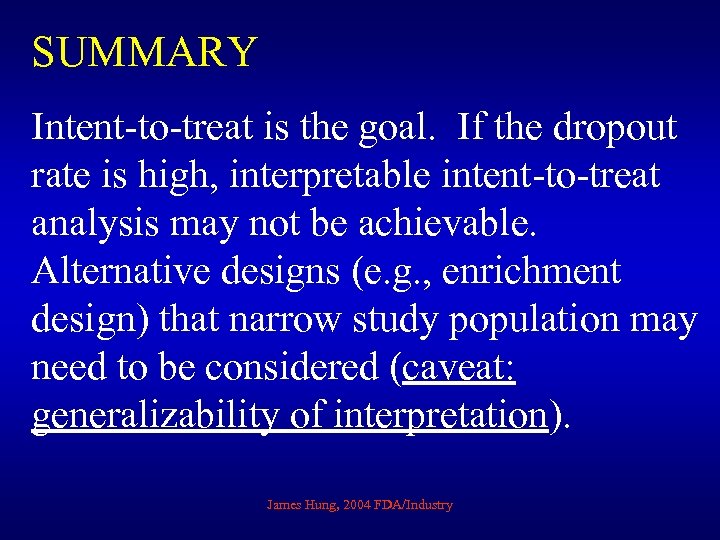 SUMMARY

Intent-to-treat is the goal. If the dropout rate is high, interpretable intent-to-treat analysis may not be achievable. Alternative designs (e.g., enrichment design) that narrow study population may need to be considered (caveat: generalizability of interpretation).

James Hung, 2004 FDA/Industry